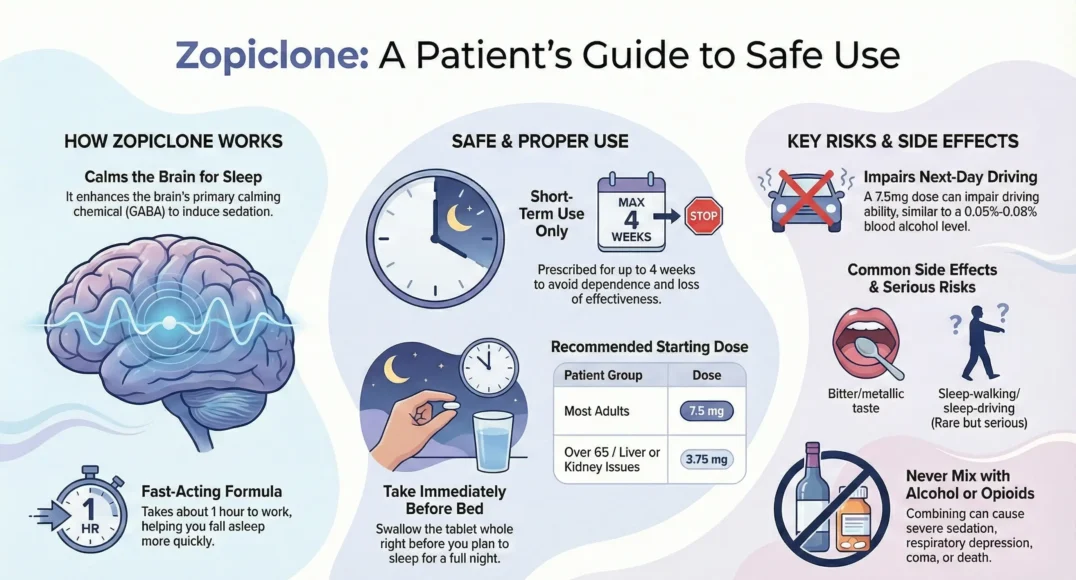 Zopiclone: A Patient's Guide to Safe Use

HOW ZOPICLONE WORKS

Calms the Brain for Sleep

It enhances the brain's primary calming chemical (GABA) to induce sedation.

1 HR

Fast-Acting Formula

Takes about 1 hour to work, helping you fall asleep more quickly.

SAFE & PROPER USE

Short-Term Use Only

MAX 4 WEEKS

STOP

Prescribed for up to 4 weeks to avoid dependence and loss of effectiveness.

Take Immediately Before Bed

Swallow the tablet whole right before you plan to sleep for a full night.

Recommended Starting Dose

| Patient Group | Dose |
|---|---|
| Most Adults | 7.5 mg |
| Over 65 / Liver or Kidney Issues | 3.75 mg |

KEY RISKS & SIDE EFFECTS

Impairs Next-Day Driving

A 7.5mg dose can impair driving ability, similar to a 0.05%-0.08% blood alcohol level.

Common Side Effects & Serious Risks

Bitter/metallic taste

Sleep-walking/ sleep-driving (Rare but serious)

Never Mix with Alcohol or Opioids

Combining can cause severe sedation, respiratory depression, coma, or death.